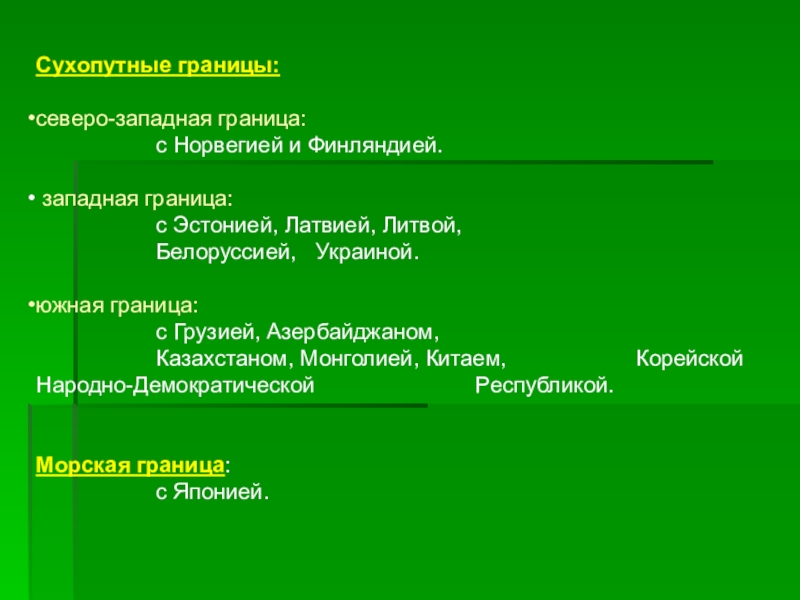 Сухопутные границы:

•северо-западная граница:
с Норвегией и Финляндией.

• западная граница:
с Эстонией, Латвией, Литвой, Белоруссией, Украиной.

•южная граница:
с Грузией, Азербайджаном, Казахстаном, Монголией, Китаем, Корейской Народно-Демократической Республикой.

Морская граница:
с Японией.